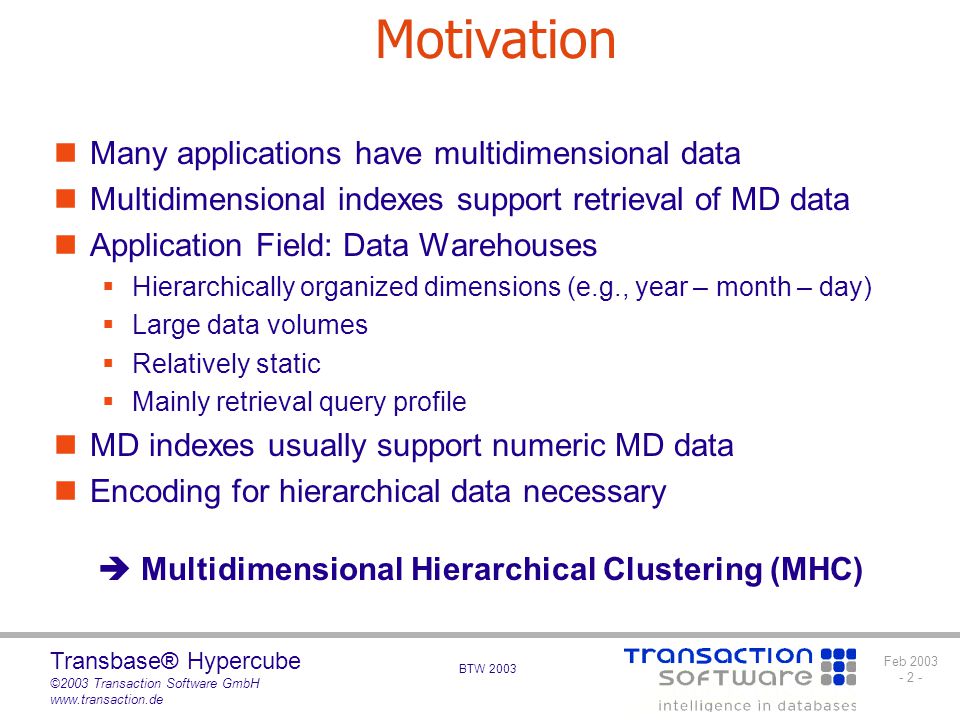 Motivation

Many applications have multidimensional data
Multidimensional indexes support retrieval of MD data
Application Field: Data Warehouses
Hierarchically organized dimensions (e.g., year – month – day)
Large data volumes
Relatively static
Mainly retrieval query profile
MD indexes usually support numeric MD data
Encoding for hierarchical data necessary

➔ Multidimensional Hierarchical Clustering (MHC)

Transbase® Hypercube
©2003 Transaction Software GmbH
www.transaction.de

BTW 2003

TRANSACTION SOFTWARE
intelligence in databases

Feb 2003
- 2 -